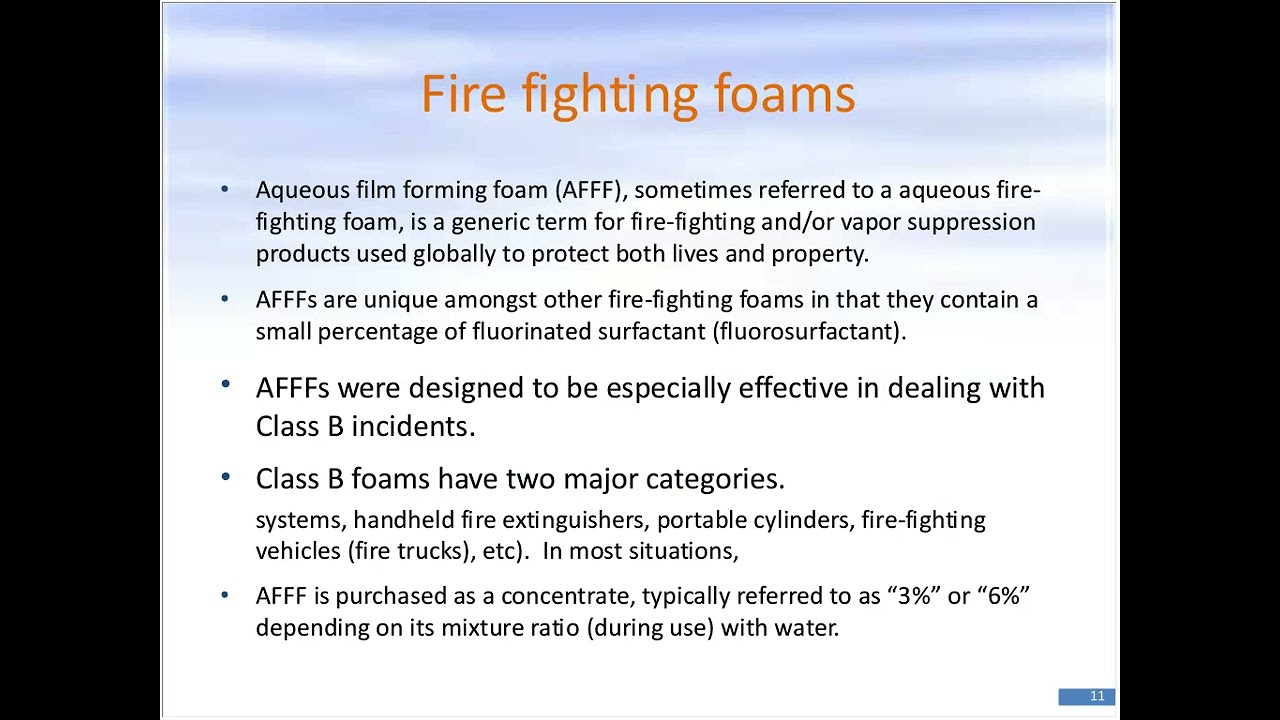 Fire fighting foams

• Aqueous film forming foam (AFFF), sometimes referred to a aqueous fire-fighting foam, is a generic term for fire-fighting and/or vapor suppression products used globally to protect both lives and property.

• AFFFs are unique amongst other fire-fighting foams in that they contain a small percentage of fluorinated surfactant (fluorosurfactant).

• AFFFs were designed to be especially effective in dealing with Class B incidents.

• Class B foams have two major categories.

systems, handheld fire extinguishers, portable cylinders, fire-fighting vehicles (fire trucks), etc). In most situations,

• AFFF is purchased as a concentrate, typically referred to as “3%” or “6%” depending on its mixture ratio (during use) with water.

11